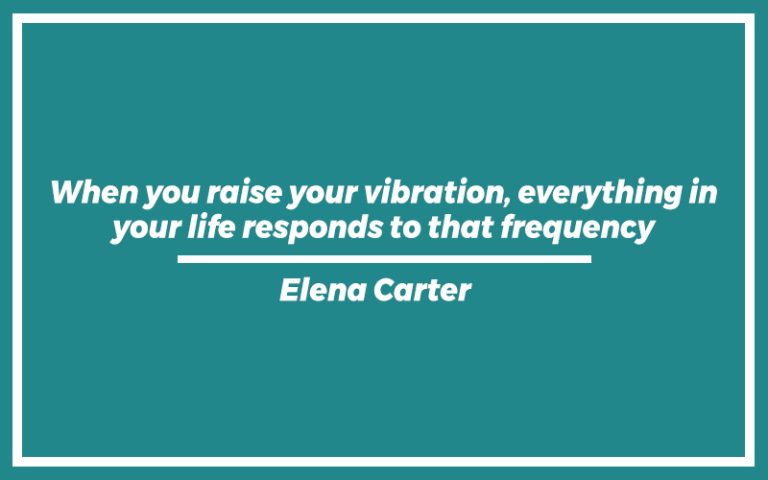 When you raise your vibration, everything in your life responds to that frequency

Elena Carter